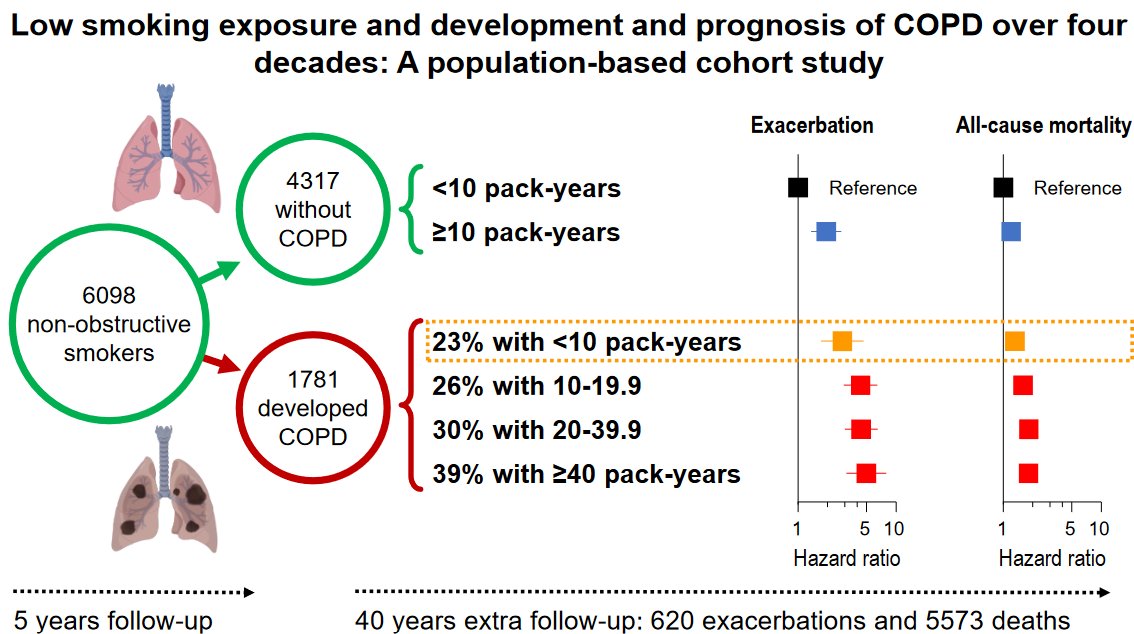 Low smoking exposure and development and prognosis of COPD over four decades: A population-based cohort study

6098 non-obstructive smokers

4317 without COPD

1781 developed COPD

<10 pack-years

≥10 pack-years

23% with <10 pack-years

26% with 10-19.9

30% with 20-39.9

39% with ≥40 pack-years

Exacerbation

Reference

1 5 10

Hazard ratio

All-cause mortality

Reference

1 5 10

Hazard ratio

5 years follow-up

40 years extra follow-up: 620 exacerbations and 5573 deaths